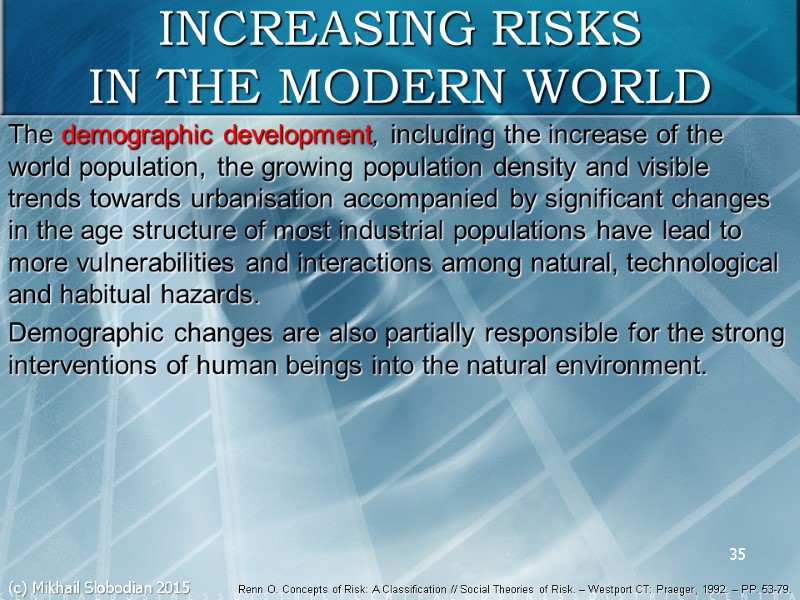 INCREASING RISKS
IN THE MODERN WORLD

The demographic development, including the increase of the world population, the growing population density and visible trends towards urbanisation accompanied by significant changes in the age structure of most industrial populations have lead to more vulnerabilities and interactions among natural, technological and habitual hazards.

Demographic changes are also partially responsible for the strong interventions of human beings into the natural environment.

35

(c) Mikhail Slobodian 2015

Renn O. Concepts of Risk: A Classification // Social Theories of Risk. – Westport CT: Praeger, 1992. – PP. 53-79.